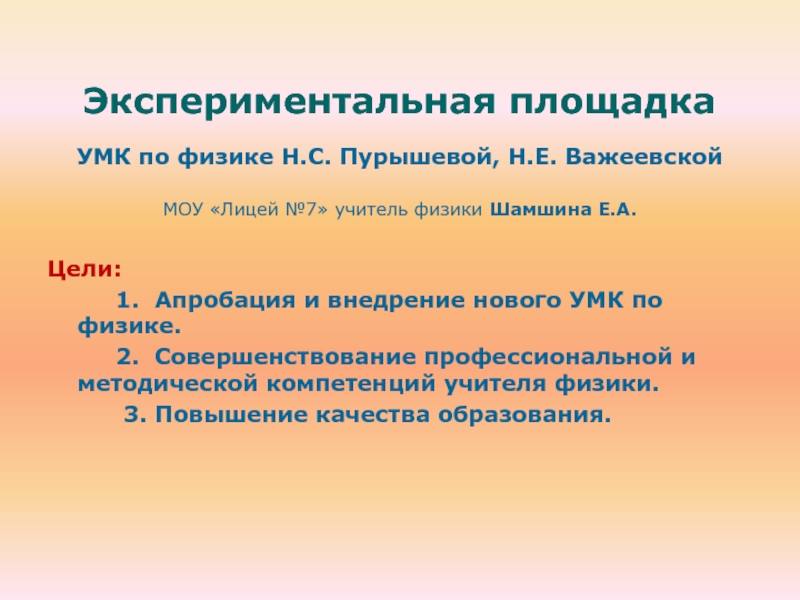 Экспериментальная площадка

УМК по физике Н.С. Пурышевой, Н.Е. Важеевской

МОУ «Лицей №7» учитель физики Шамшина Е.А.

Цели:

1. Апробация и внедрение нового УМК по физике.

2. Совершенствование профессиональной и методической компетенций учителя физики.

3. Повышение качества образования.